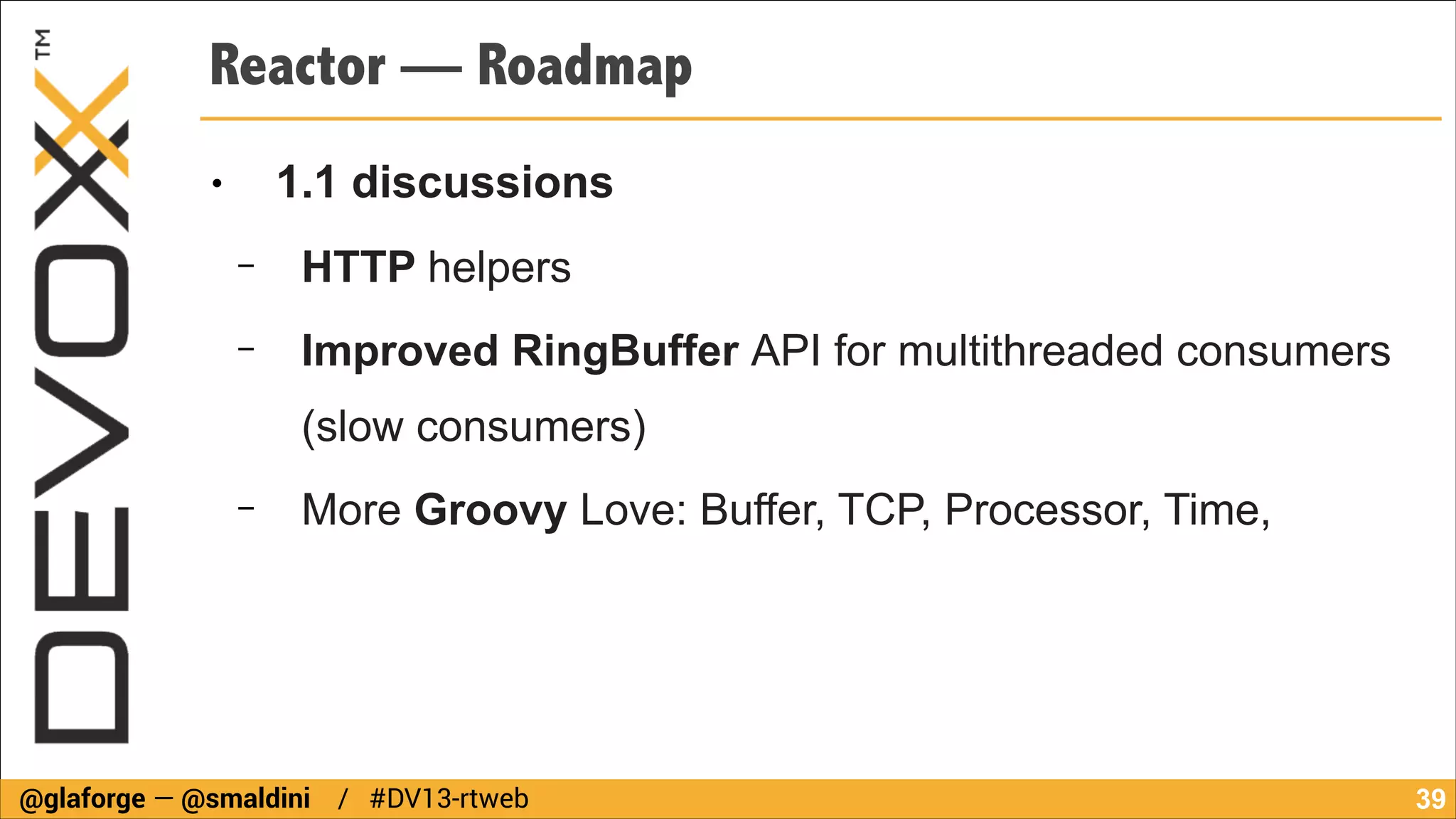 DEVOXX™

Reactor — Roadmap

• 1.1 discussions

– HTTP helpers

– Improved RingBuffer API for multithreaded consumers (slow consumers)

– More Groovy Love: Buffer, TCP, Processor, Time,

@glaforge — @smaldini / #DV13-rtweb 39